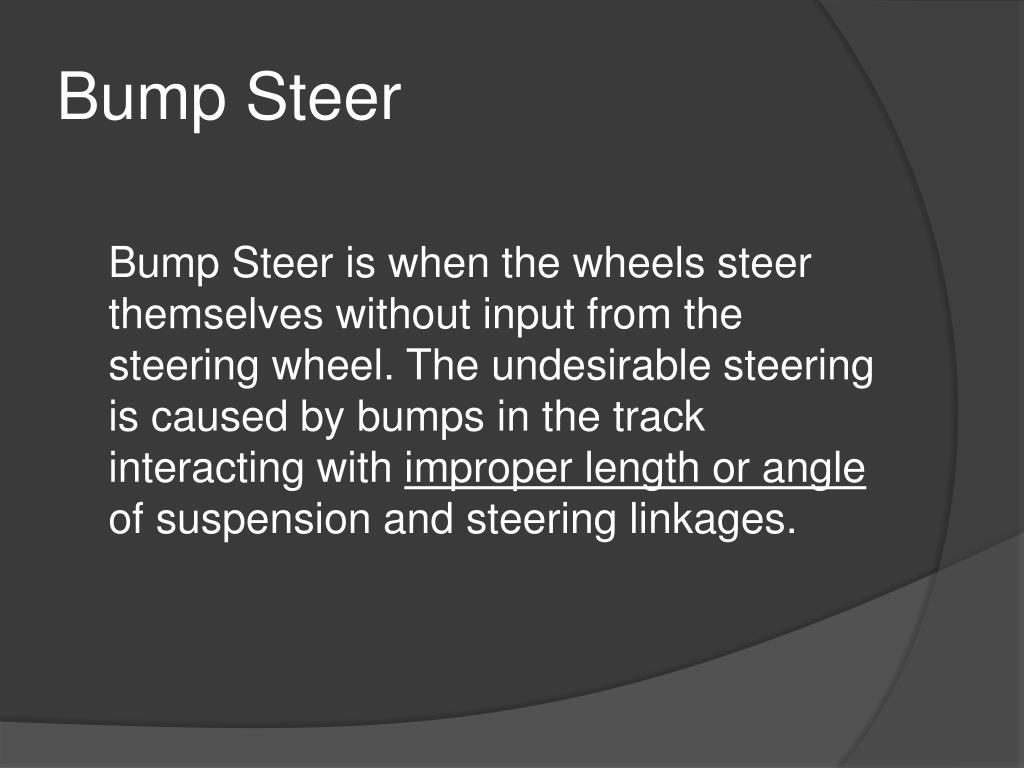 Bump Steer

Bump Steer is when the wheels steer themselves without input from the steering wheel. The undesirable steering is caused by bumps in the track interacting with improper length or angle of suspension and steering linkages.